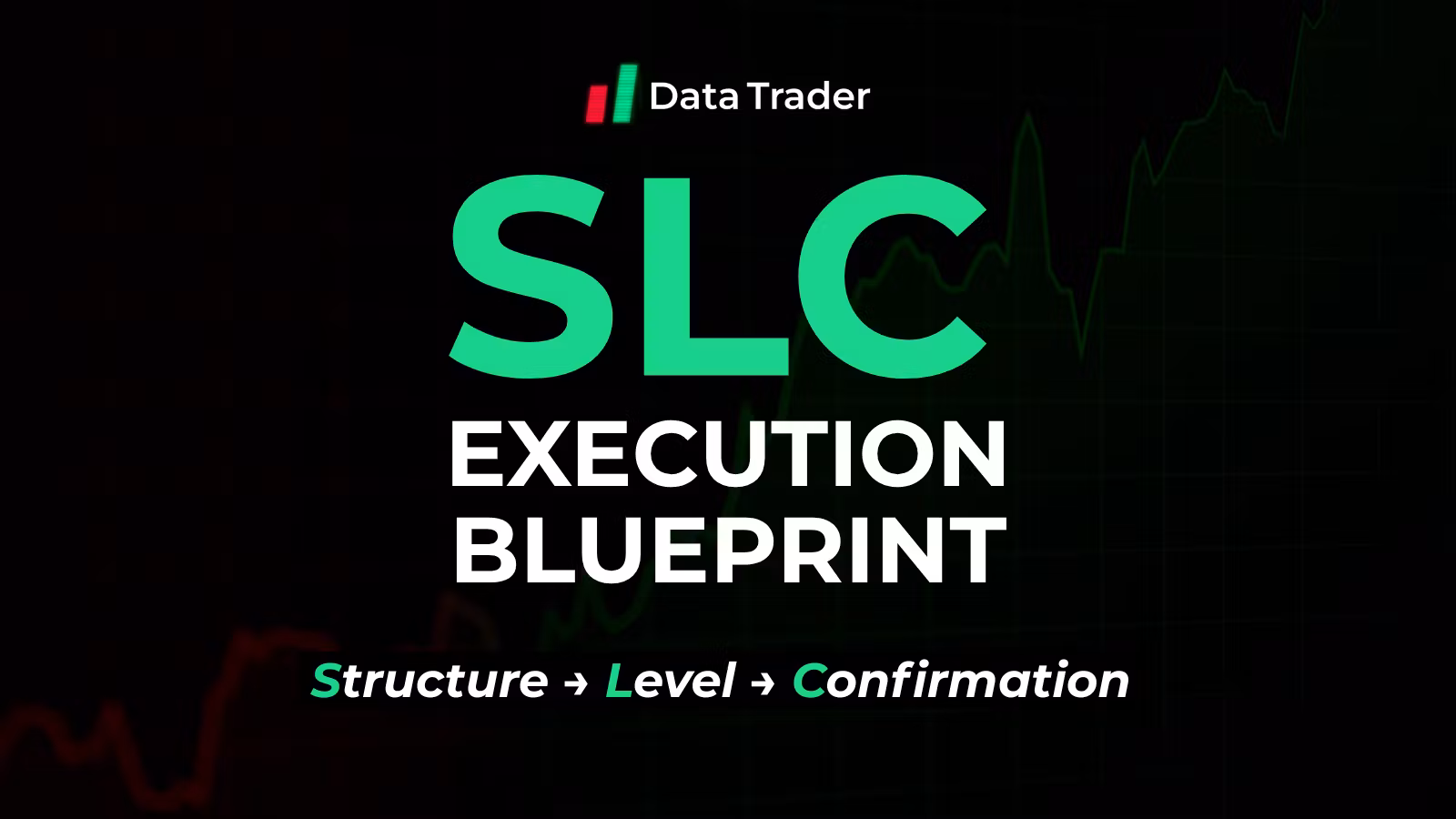 Data Trader

SLC

EXECUTION BLUEPRINT

Structure → Level → Confirmation